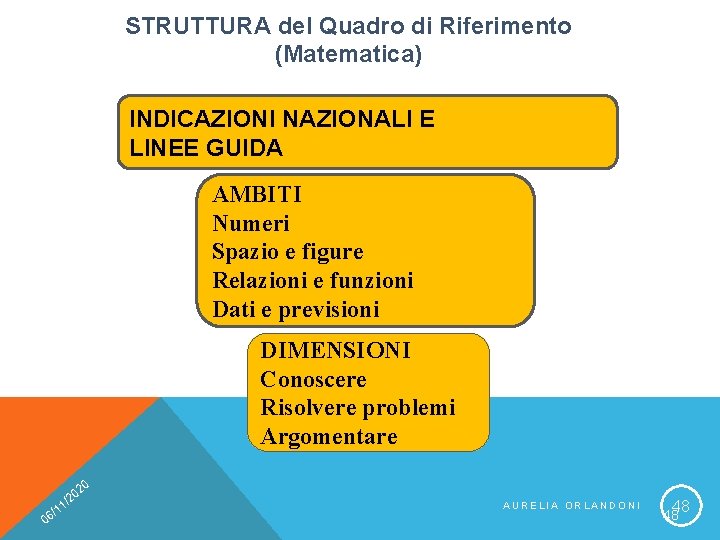 STRUTTURA del Quadro di Riferimento (Matematica)

INDICAZIONI NAZIONALI E LINEE GUIDA

AMBITI
Numeri
Spazio e figure
Relazioni e funzioni
Dati e previsioni

DIMENSIONI
Conoscere
Risolvere problemi
Argomentare

06/11/2020

AURELIA ORLANDONI

48
48